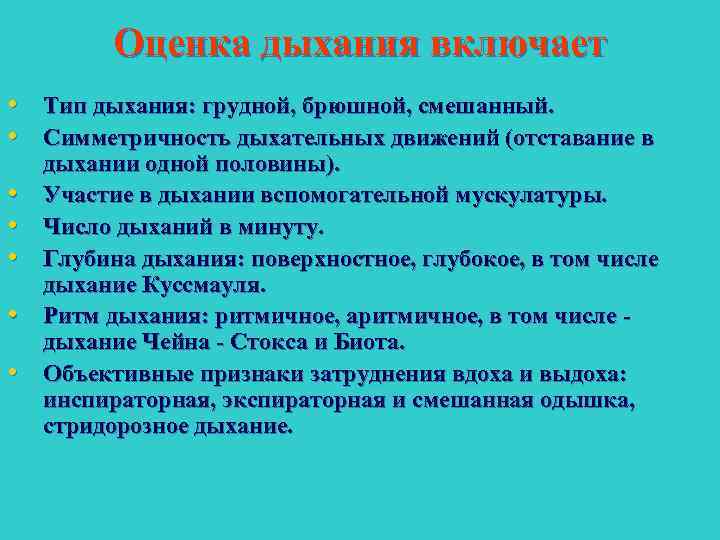 Оценка дыхания включает

• Тип дыхания: грудной, брюшной, смешанный.
• Симметричность дыхательных движений (отставание в дыхании одной половины).
• Участие в дыхании вспомогательной мускулатуры.
• Число дыханий в минуту.
• Глубина дыхания: поверхностное, глубокое, в том числе дыхание Куссмауля.
• Ритм дыхания: ритмичное, аритмичное, в том числе - дыхание Чейна - Стокса и Биота.
• Объективные признаки затруднения вдоха и выдоха: инспираторная, экспираторная и смешанная одышка, стридорозное дыхание.